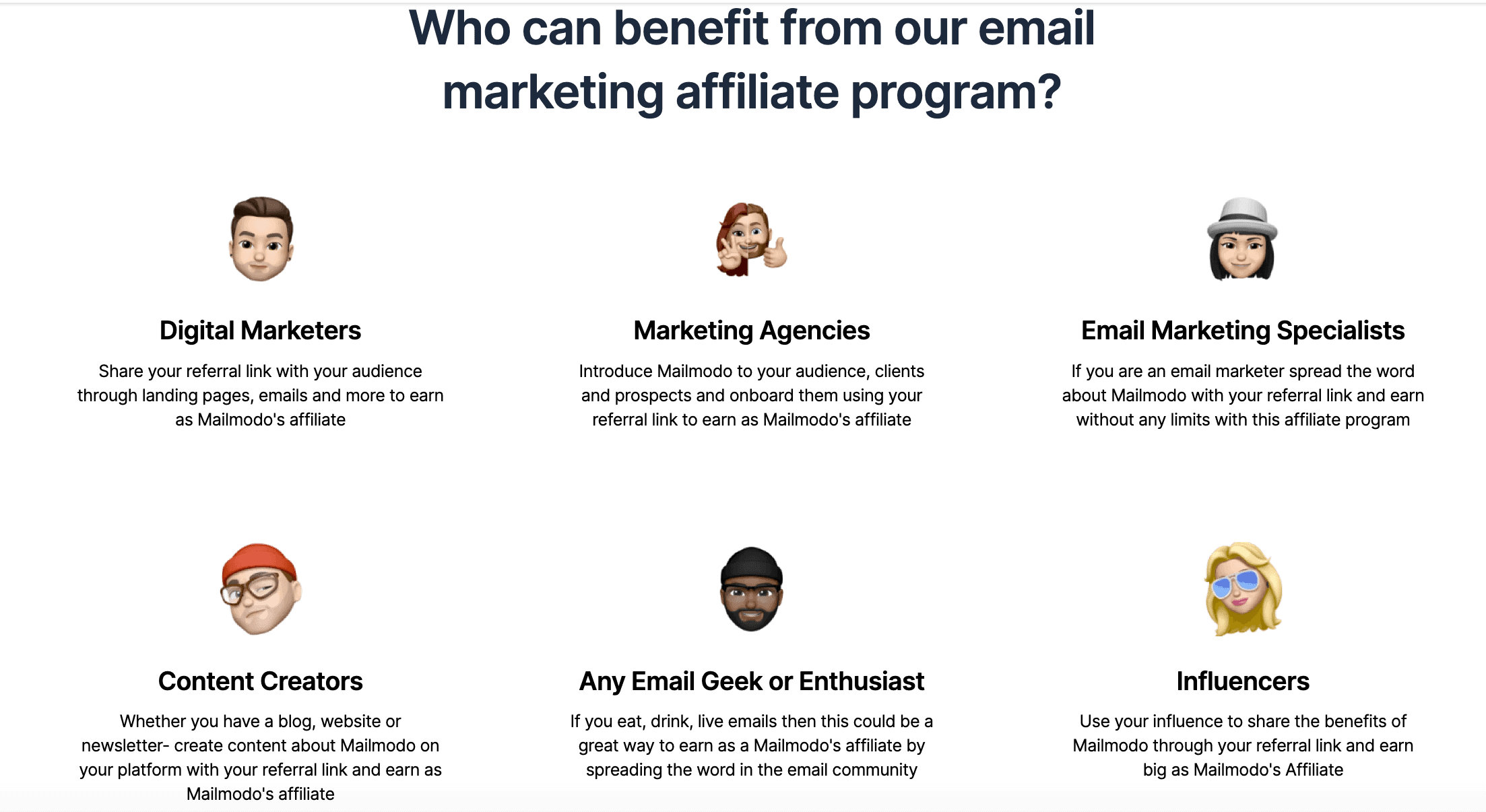 Who can benefit from our email marketing affiliate program?

Digital Marketers

Share your referral link with your audience through landing pages, emails and more to earn as Mailmodo's affiliate

Marketing Agencies

Introduce Mailmodo to your audience, clients and prospects and onboard them using your referral link to earn as Mailmodo's affiliate

Email Marketing Specialists

If you are an email marketer spread the word about Mailmodo with your referral link and earn without any limits with this affiliate program

Content Creators

Whether you have a blog, website or newsletter- create content about Mailmodo on your platform with your referral link and earn as Mailmodo's affiliate

Any Email Geek or Enthusiast

If you eat, drink, live emails then this could be a great way to earn as a Mailmodo's affiliate by spreading the word in the email community

Influencers

Use your influence to share the benefits of Mailmodo through your referral link and earn big as Mailmodo's Affiliate